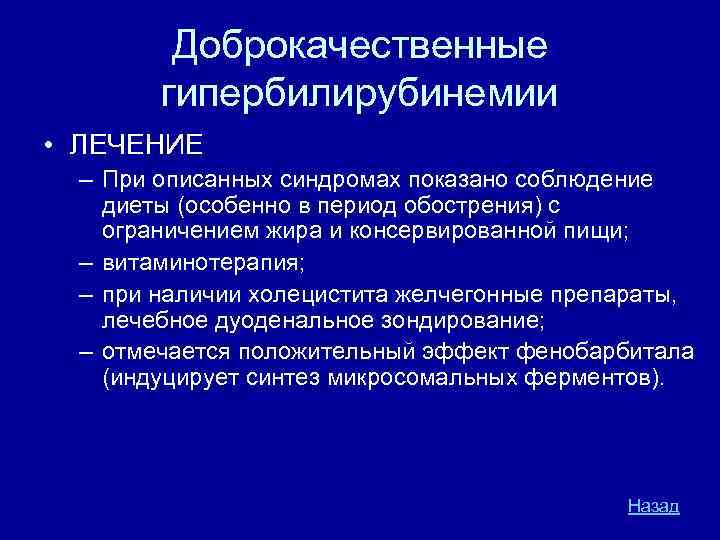 Доброкачественные гипербилирубинемии

• ЛЕЧЕНИЕ

– При описанных синдромах показано соблюдение диеты (особенно в период обострения) с ограничением жира и консервированной пищи;

– витаминотерапия;

– при наличии холецистита желчегонные препараты, лечебное дуоденальное зондирование;

– отмечается положительный эффект фенобарбитала (индуцирует синтез микросомальных ферментов).

Назад